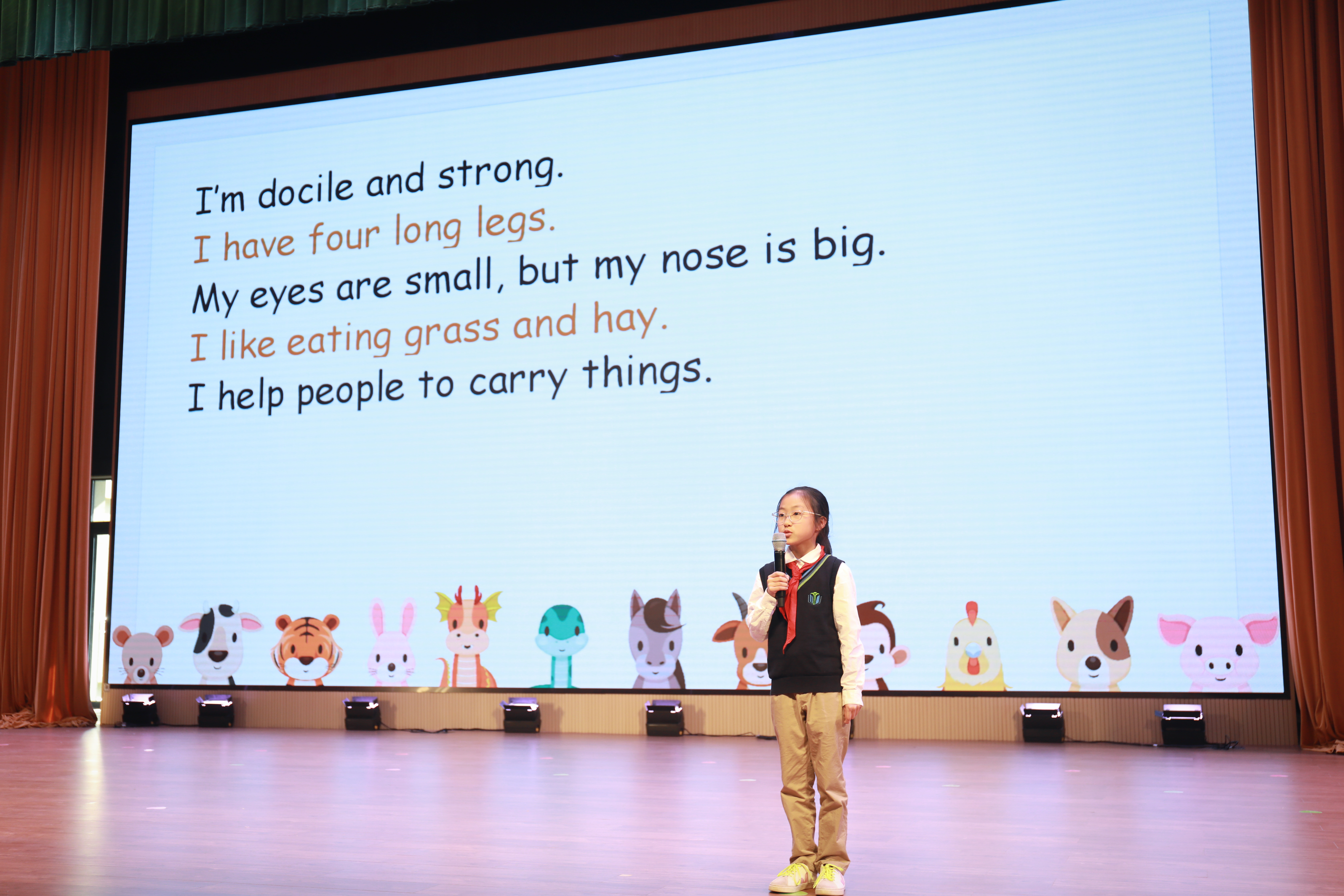 I'm docile and strong.
I have four long legs.
My eyes are small, but my nose is big.
I like eating grass and hay.
I help people to carry things.